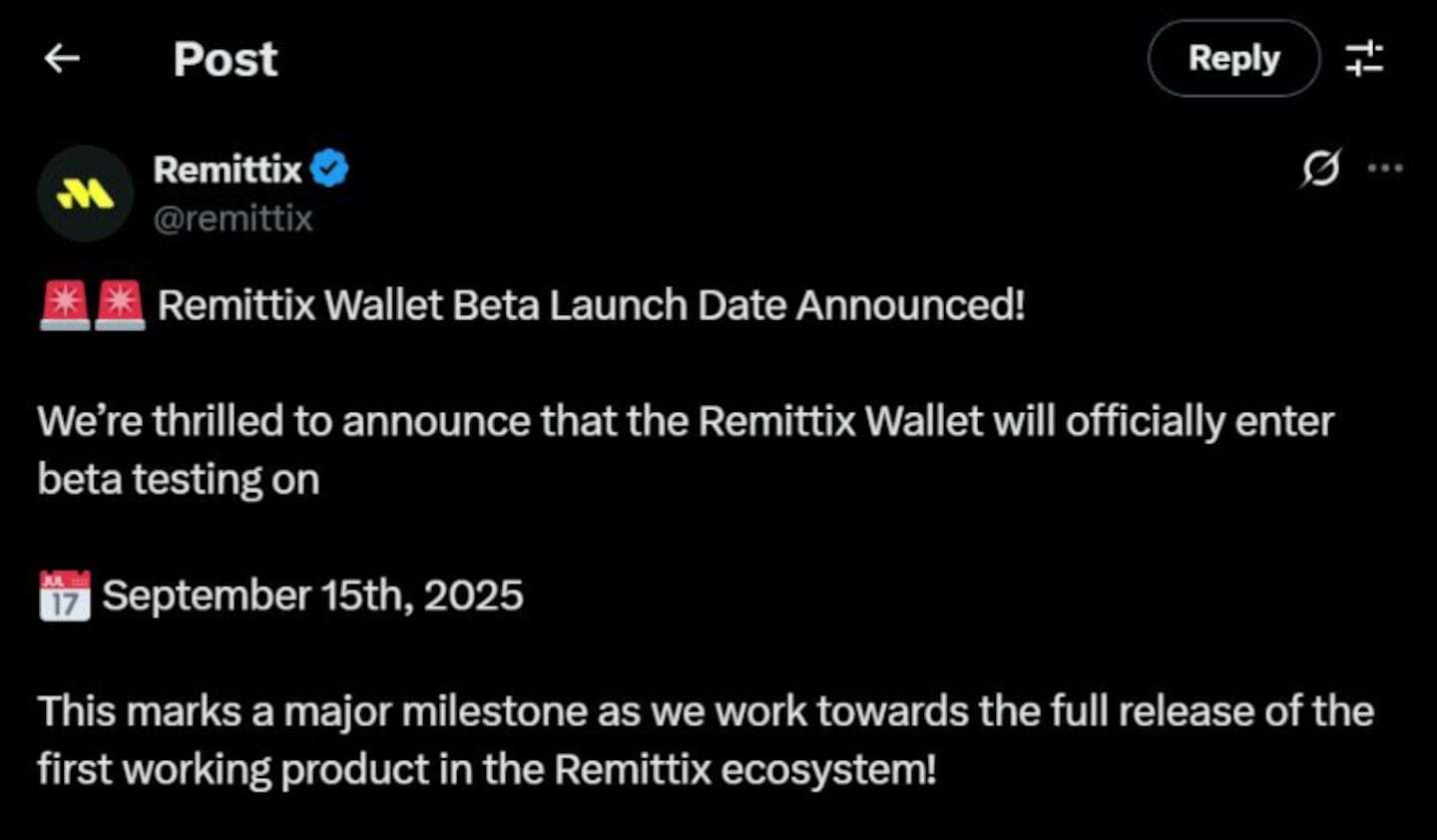 Post

Reply

Remittix
@remittix

🚨🚨 Remittix Wallet Beta Launch Date Announced!

We're thrilled to announce that the Remittix Wallet will officially enter beta testing on

📅 September 15th, 2025

This marks a major milestone as we work towards the full release of the first working product in the Remittix ecosystem!